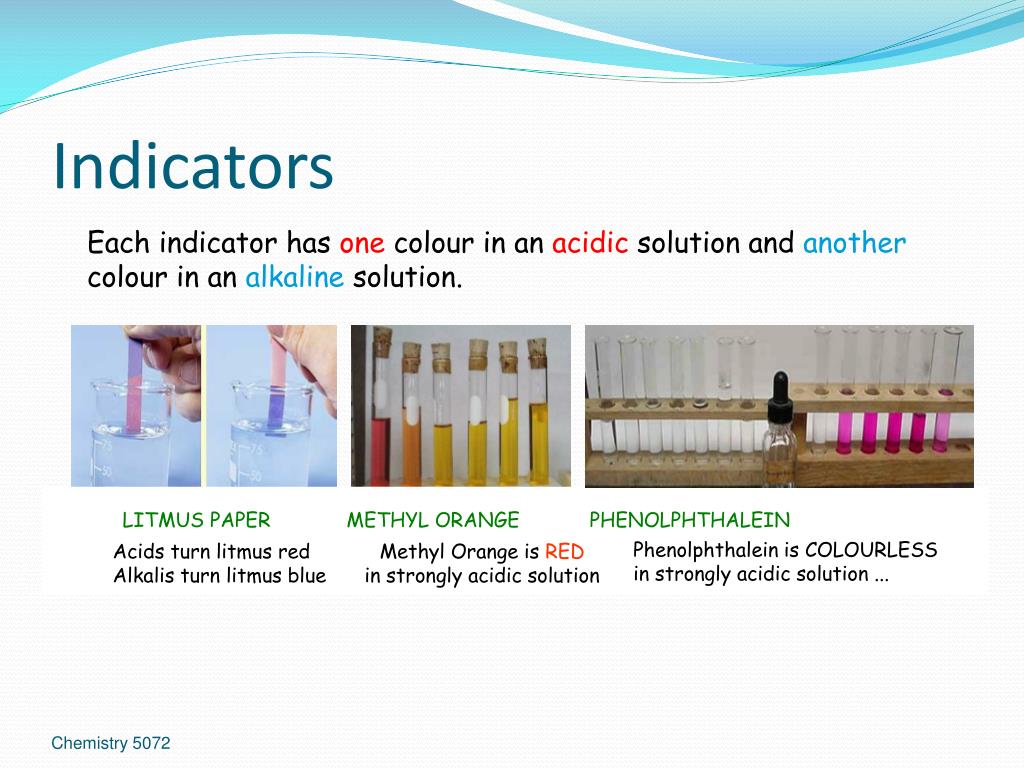 Indicators

Each indicator has one colour in an acidic solution and another colour in an alkaline solution.

LITMUS PAPER

Acids turn litmus red
Alkalis turn litmus blue

METHYL ORANGE

Methyl Orange is RED
in strongly acidic solution

PHENOLPHTHALEIN

Phenolphthalein is COLOURLESS
in strongly acidic solution ...

Chemistry 5072